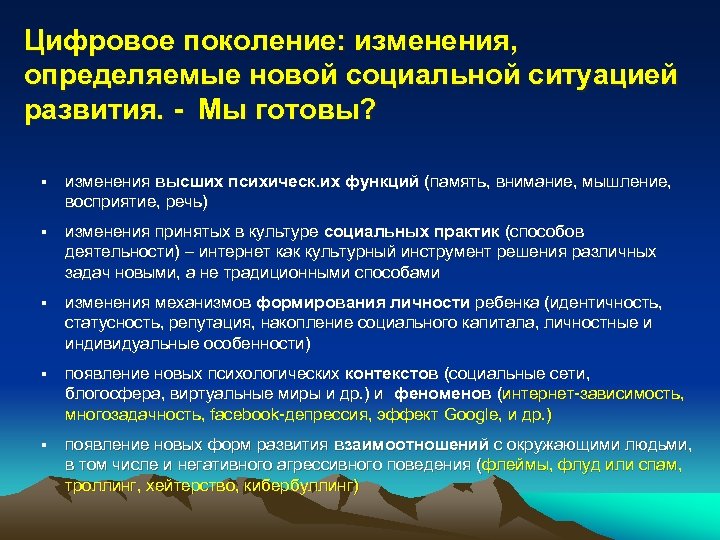 Цифровое поколение: изменения, определяемые новой социальной ситуацией развития. - Мы готовы?

▪ изменения высших психическ.их функций (память, внимание, мышление, восприятие, речь)

▪ изменения принятых в культуре социальных практик (способов деятельности) – интернет как культурный инструмент решения различных задач новыми, а не традиционными способами

▪ изменения механизмов формирования личности ребенка (идентичность, статусность, репутация, накопление социального капитала, личностные и индивидуальные особенности)

▪ появление новых психологических контекстов (социальные сети, блогосфера, виртуальные миры и др.) и феноменов (интернет-зависимость, многозадачность, facebook-депрессия, эффект Google, и др.)

▪ появление новых форм развития взаимоотношений с окружающими людьми, в том числе и негативного агрессивного поведения (флеймы, флуд или спам, троллинг, хейтерство, кибербуллинг)